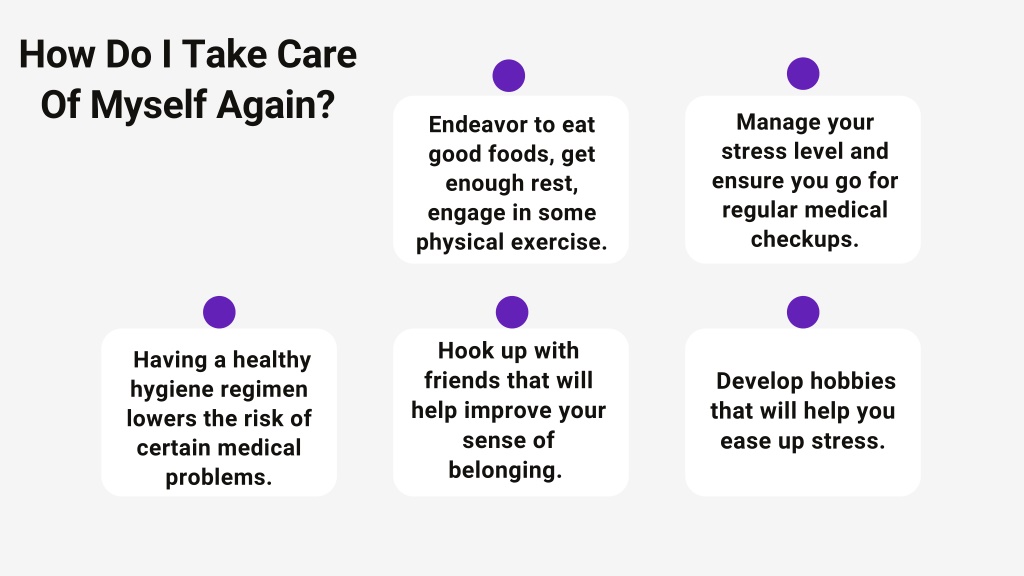 How Do I Take Care Of Myself Again?

Endeavor to eat good foods, get enough rest, engage in some physical exercise.

Manage your stress level and ensure you go for regular medical checkups.

Having a healthy hygiene regimen lowers the risk of certain medical problems.

Hook up with friends that will help improve your sense of belonging.

Develop hobbies that will help you ease up stress.